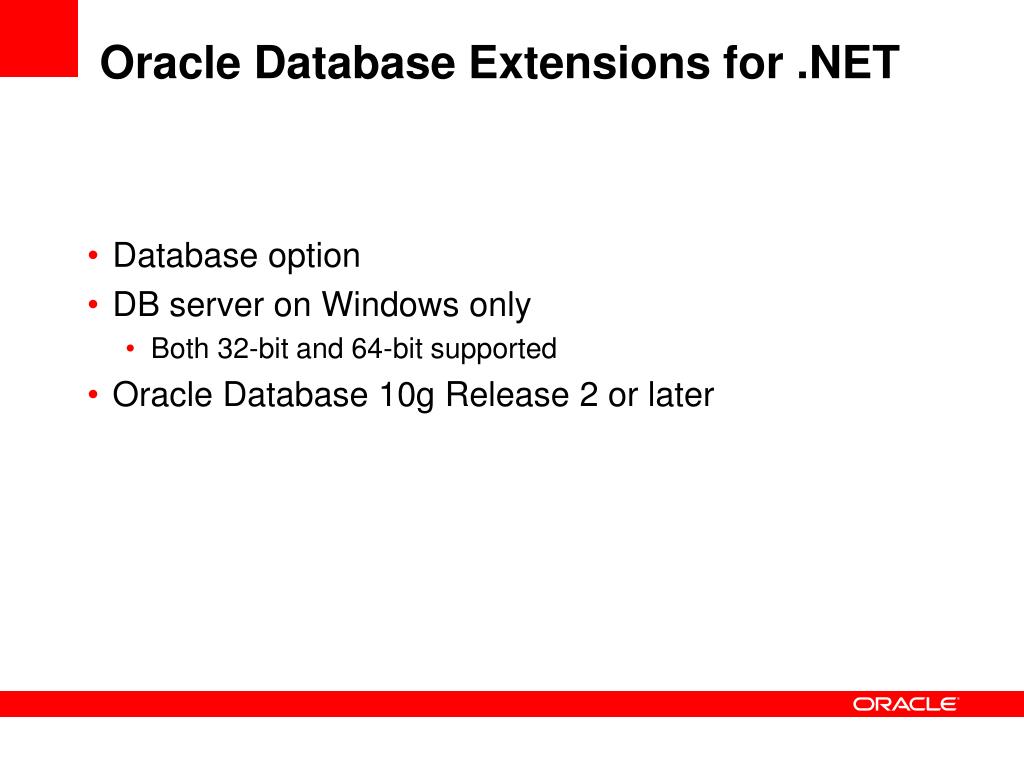 Oracle Database Extensions for .NET

• Database option
• DB server on Windows only
  • Both 32-bit and 64-bit supported
• Oracle Database 10g Release 2 or later

ORACLE